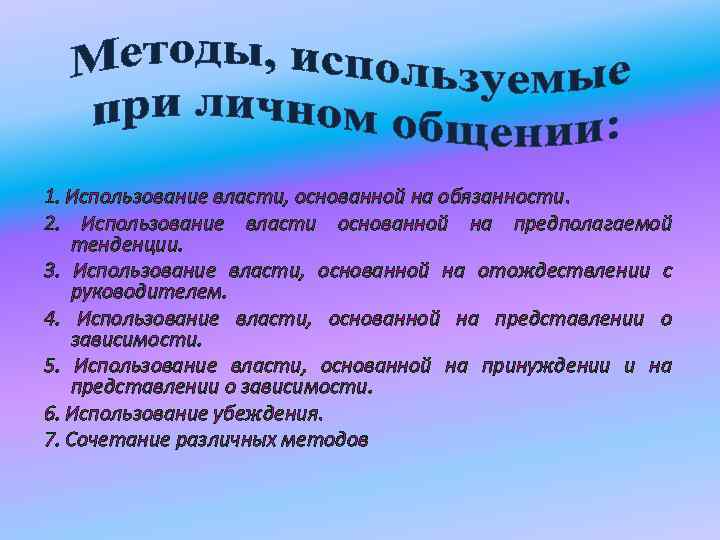 Методы, используемые при личном общении:

1. Использование власти, основанной на обязанности.

2. Использование власти основанной на предполагаемой тенденции.

3. Использование власти, основанной на отождествлении с руководителем.

4. Использование власти, основанной на представлении о зависимости.

5. Использование власти, основанной на принуждении и на представлении о зависимости.

6. Использование убеждения.

7. Сочетание различных методов